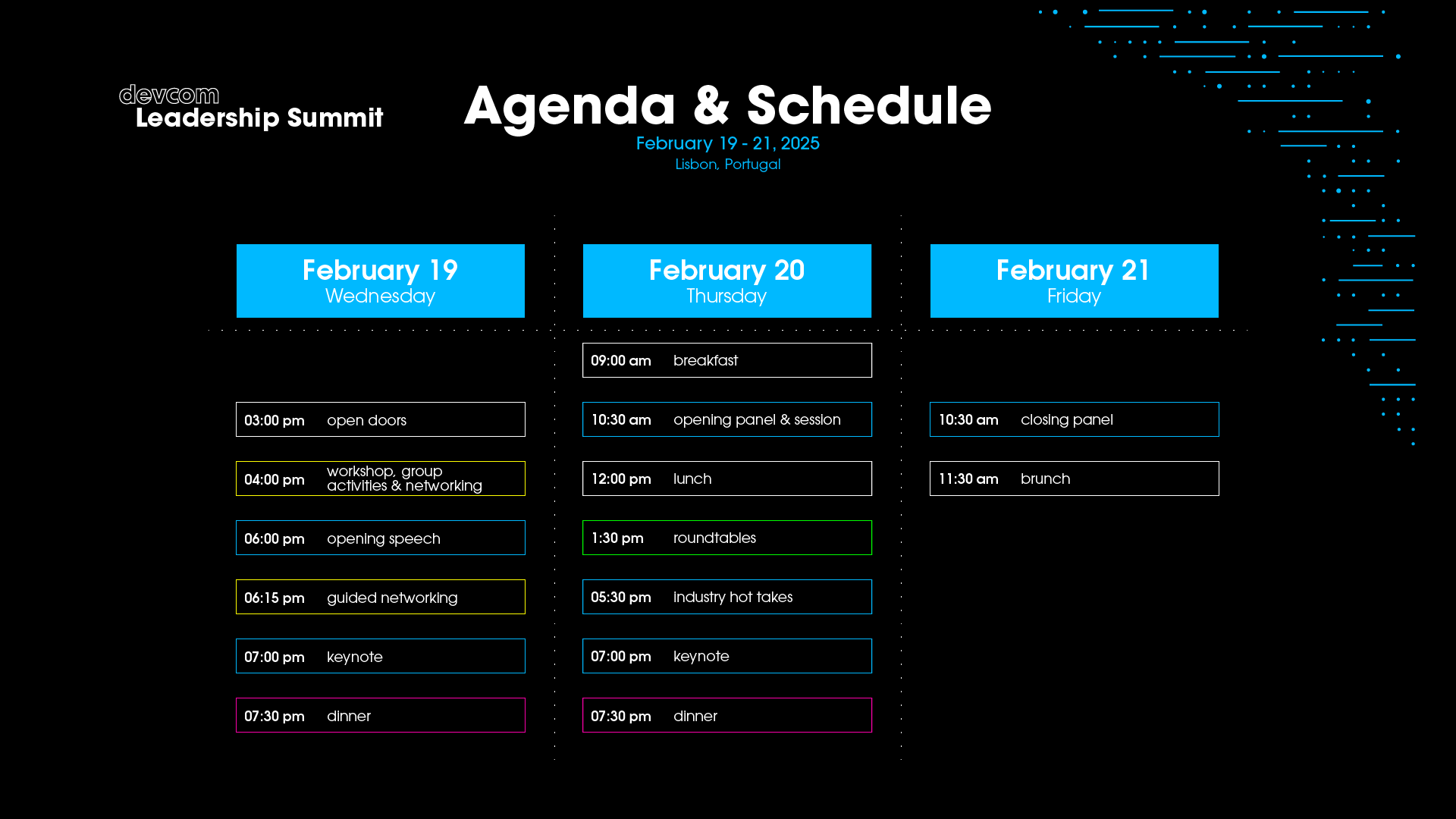 devcom
Leadership Summit

Agenda & Schedule

February 19 - 21, 2025
Lisbon, Portugal

February 19
Wednesday

03:00 pm open doors

04:00 pm workshop, group activities & networking

06:00 pm opening speech

06:15 pm guided networking

07:00 pm keynote

07:30 pm dinner

February 20
Thursday

09:00 am breakfast

10:30 am opening panel & session

12:00 pm lunch

1:30 pm roundtables

05:30 pm industry hot takes

07:00 pm keynote

07:30 pm dinner

February 21
Friday

10:30 am closing panel

11:30 am brunch